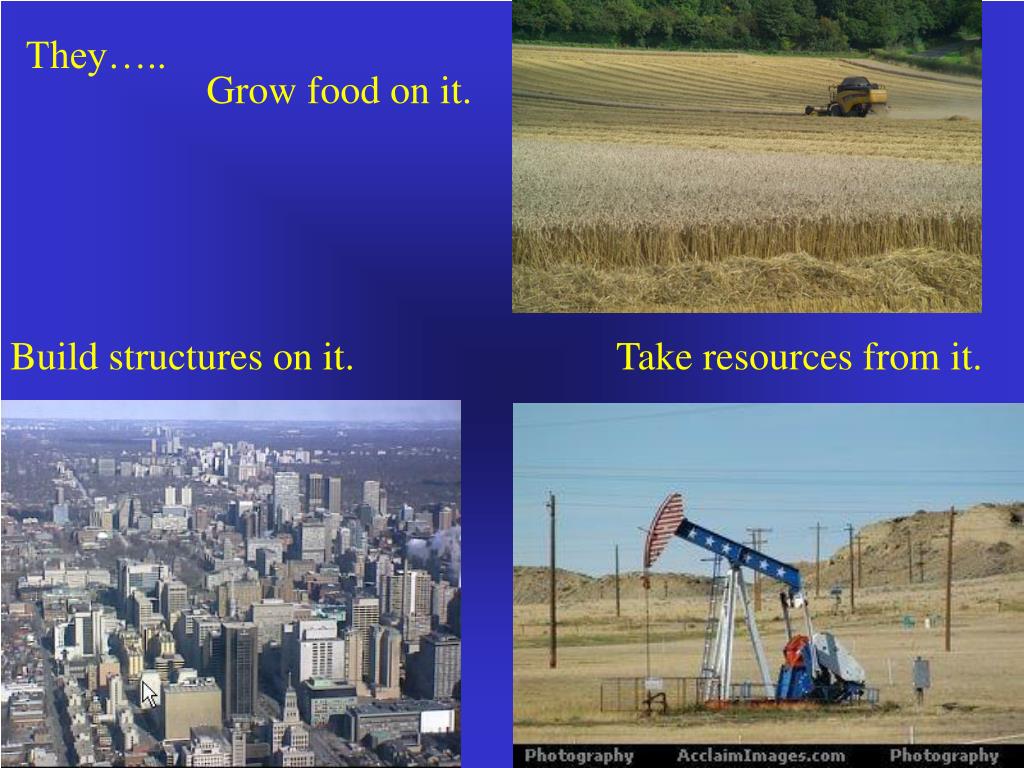 They…..

Grow food on it.

Build structures on it.

Take resources from it.

Photography AcclaimImages.com Photography